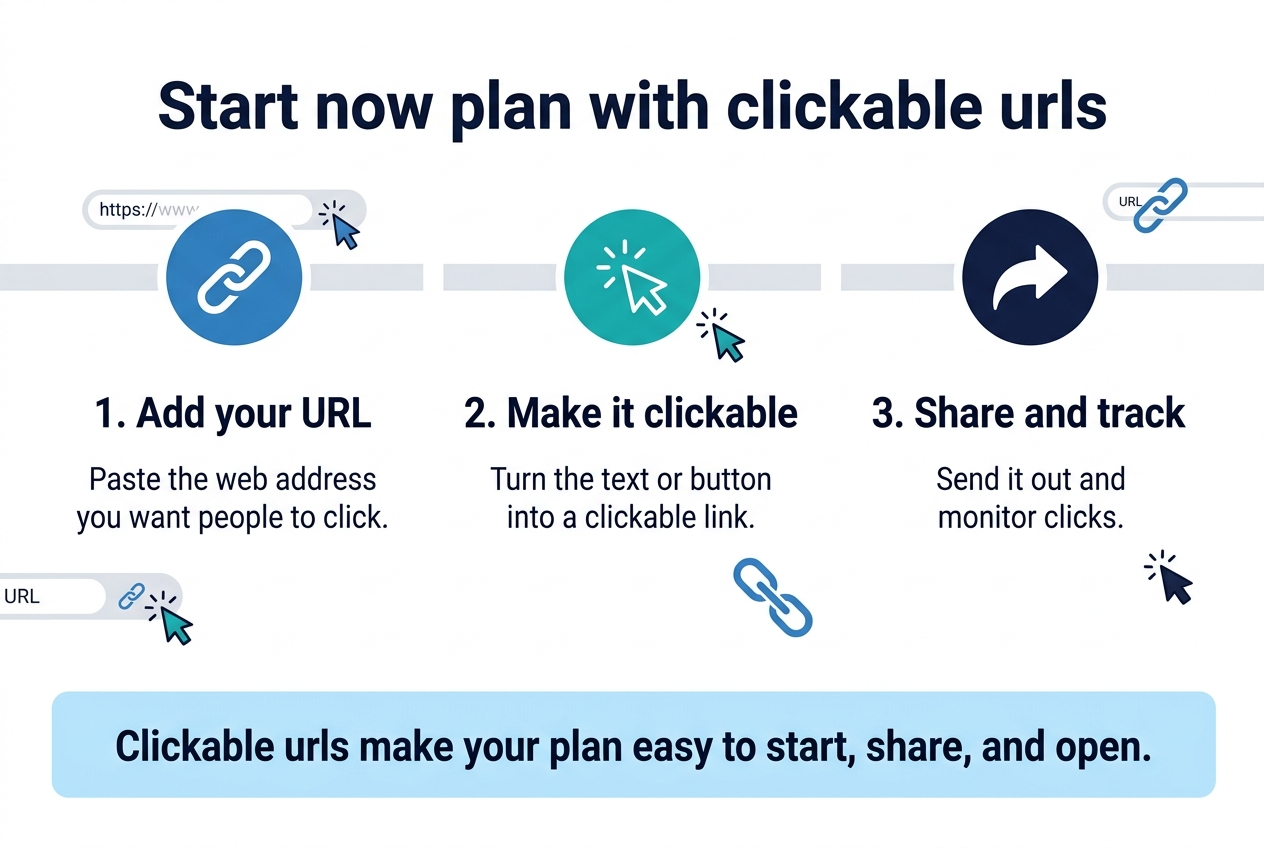 Start now plan with clickable urls

https://www

URL

1. Add your URL

Paste the web address you want people to click.

2. Make it clickable

Turn the text or button into a clickable link.

3. Share and track

Send it out and monitor clicks.

URL

Clickable urls make your plan easy to start, share, and open.